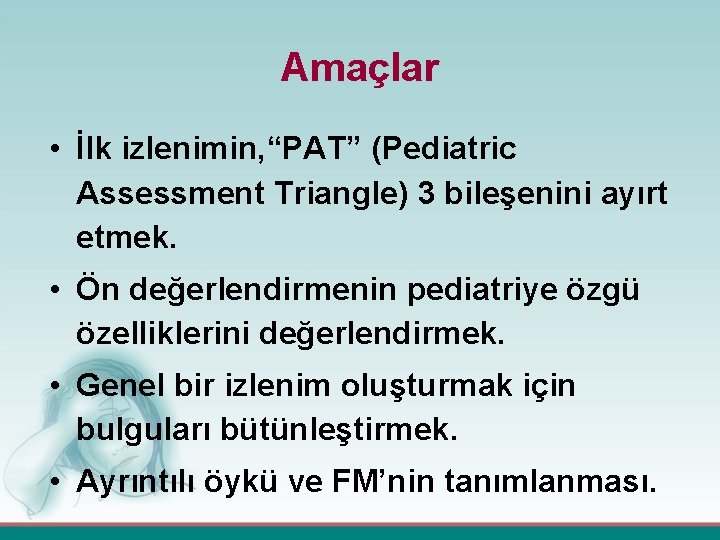 Amaçlar

• İlk izlenimin,“PAT” (Pediatric Assessment Triangle) 3 bileşenini ayırt etmek.

• Ön değerlendirmenin pediatriye özgü özelliklerini değerlendirmek.

• Genel bir izlenim oluşturmak için bulguları bütünleştirmek.

• Ayrıntılı öykü ve FM’nin tanımlanması.